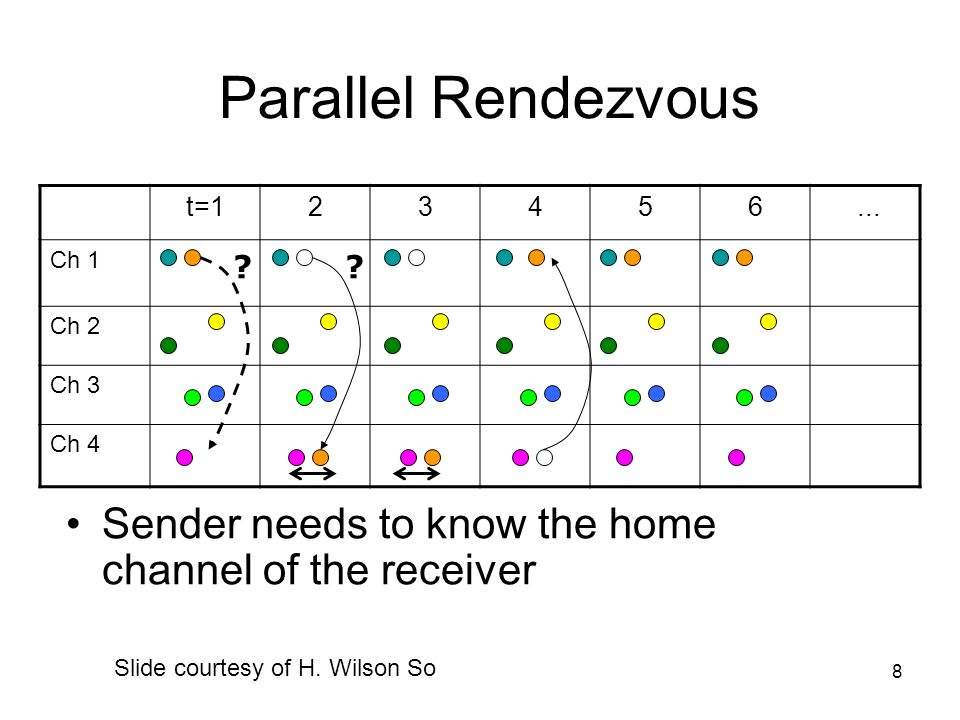 Parallel Rendezvous

|  | t=1 | 2 | 3 | 4 | 5 | 6 | … |
|---|---|---|---|---|---|---|---|
| Ch 1 | ? | ? |  |  |  |  |  |
| Ch 2 |  |  |  |  |  |  |  |
| Ch 3 |  |  |  |  |  |  |  |
| Ch 4 |  |  |  |  |  |  |  |

• Sender needs to know the home channel of the receiver

Slide courtesy of H. Wilson So

8